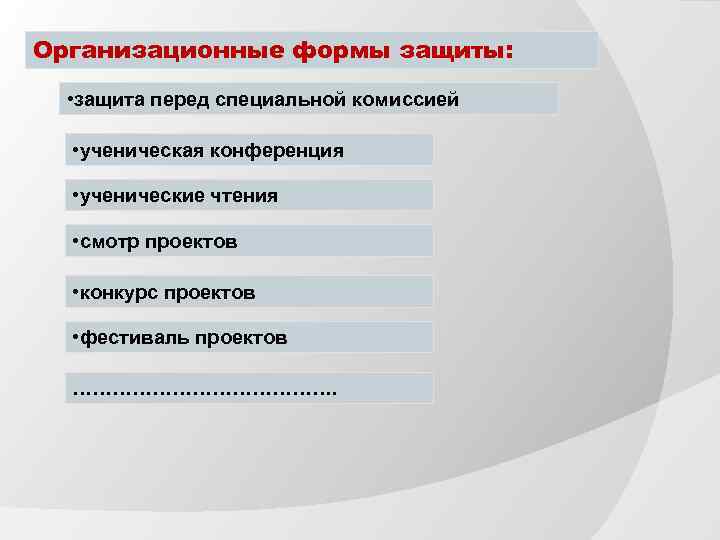 Организационные формы защиты:

•защита перед специальной комиссией

•ученическая конференция

•ученические чтения

•смотр проектов

•конкурс проектов

•фестиваль проектов

…………………………………..